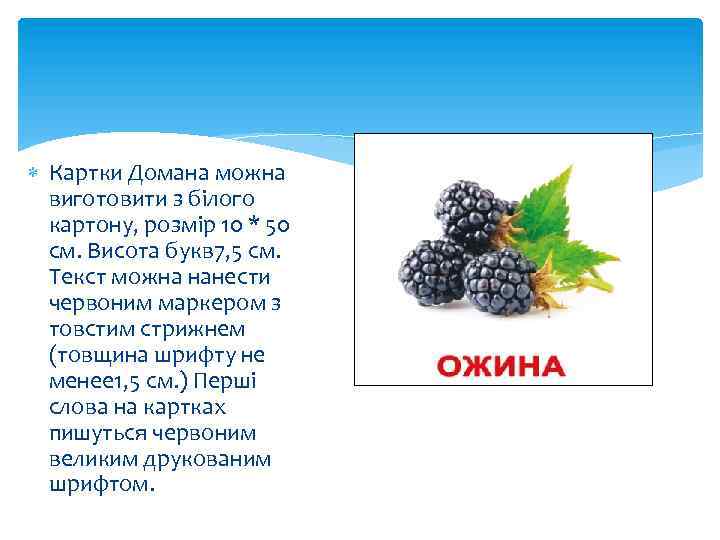 Картки Домана можна виготовити з білого картону, розмір 10 * 50 см. Висота букв7,5 см. Текст можна нанести червоним маркером з товстим стрижнем (товщина шрифту не менее1,5 см.) Перші слова на картках пишуться червоним великим друкованим шрифтом.

ОЖИНА